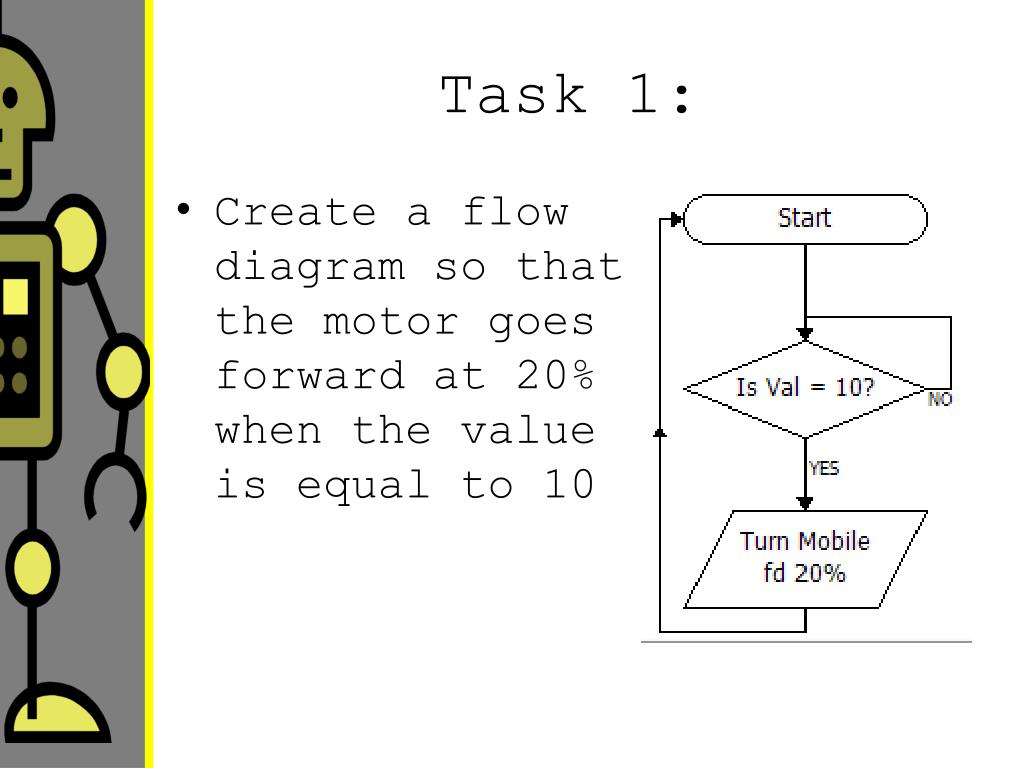 Task 1:

• Create a flow diagram so that the motor goes forward at 20% when the value is equal to 10

Start

Is Val = 10?

NO

YES

Turn Mobile fd 20%